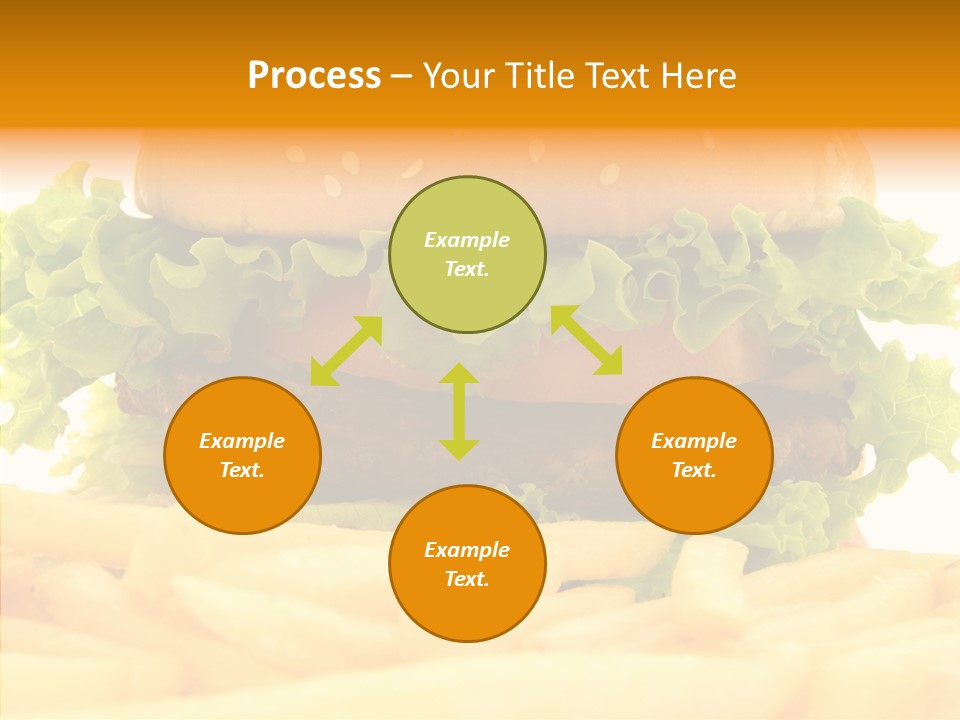 Process – Your Title Text Here

Example Text.

Example Text.

Example Text.

Example Text.